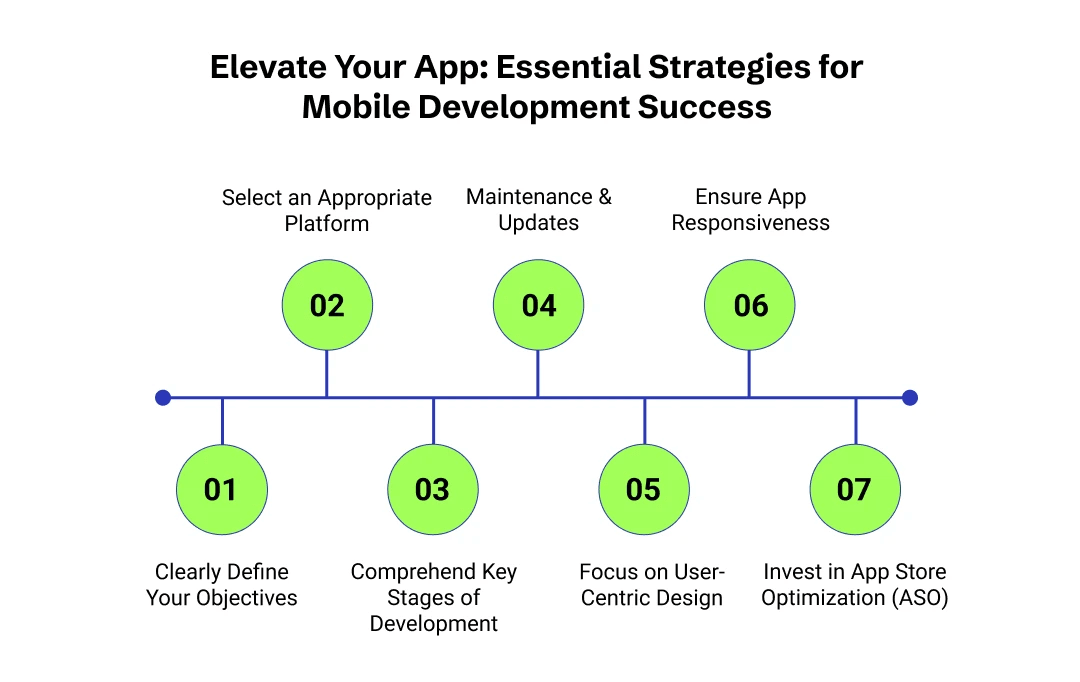 Elevate Your App: Essential Strategies for Mobile Development Success

Select an Appropriate Platform

02

Maintenance & Updates

04

Ensure App Responsiveness

06

01

Clearly Define Your Objectives

03

Comprehend Key Stages of Development

05

Focus on User-Centric Design

07

Invest in App Store Optimization (ASO)